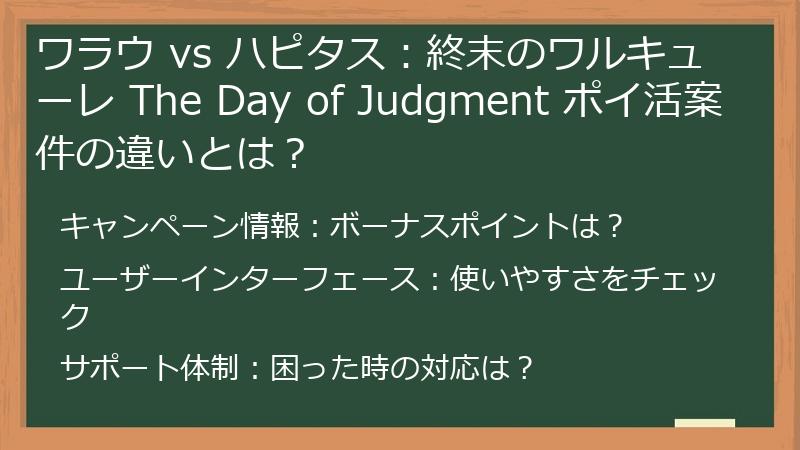 ワラウ vs ハピタス：終末のワルキューレ The Day of Judgment ポイ活案件の違いとは？

キャンペーン情報：ボーナスポイントは？

ユーザーインターフェース：使いやすさをチェック

サポート体制：困った時の対応は？